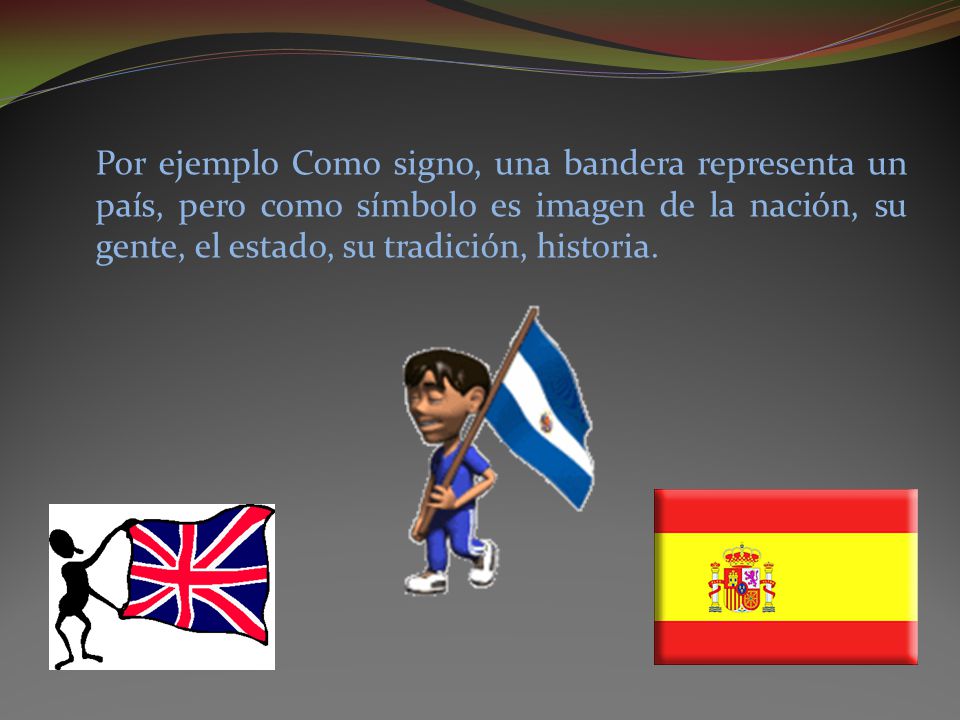 Por ejemplo Como signo, una bandera representa un país, pero como símbolo es imagen de la nación, su gente, el estado, su tradición, historia.